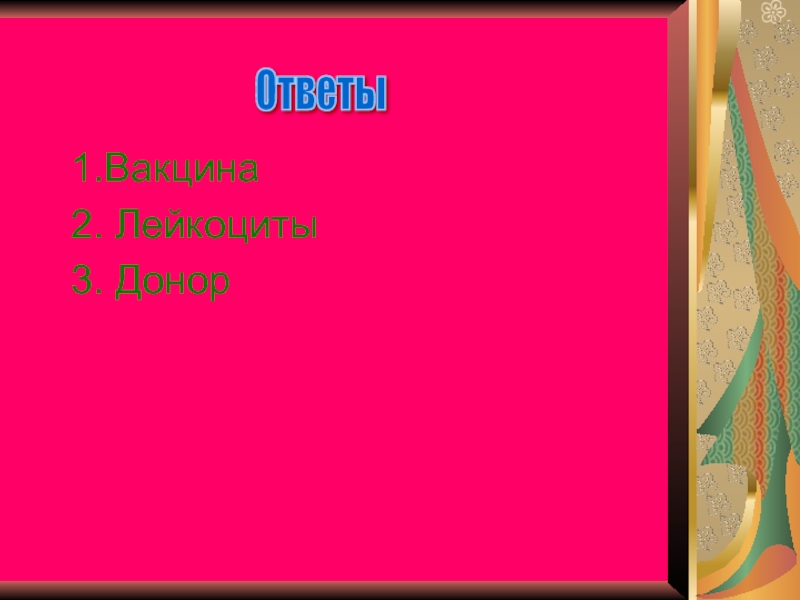 Ответы

1.Вакцина

2. Лейкоциты

3. Донор